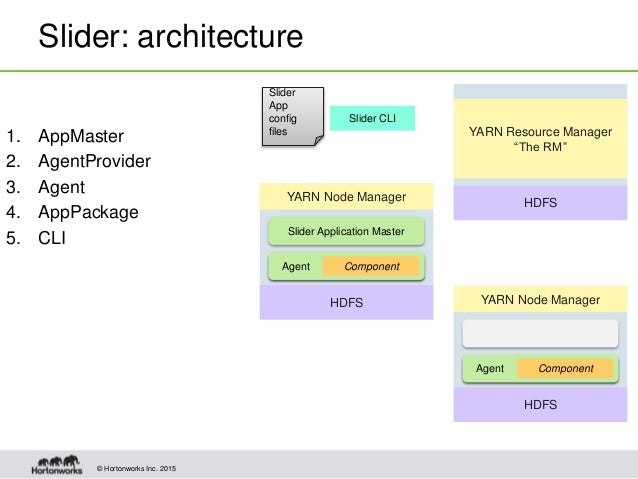 Slider: architecture

1. AppMaster
2. AgentProvider
3. Agent
4. AppPackage
5. CLI

Slider App config files

Slider CLI

YARN Resource Manager "The RM"

HDFS

YARN Node Manager

Slider Application Master

Agent Component

HDFS

YARN Node Manager

Agent Component

HDFS

Hortonworks © Hortonworks Inc. 2015